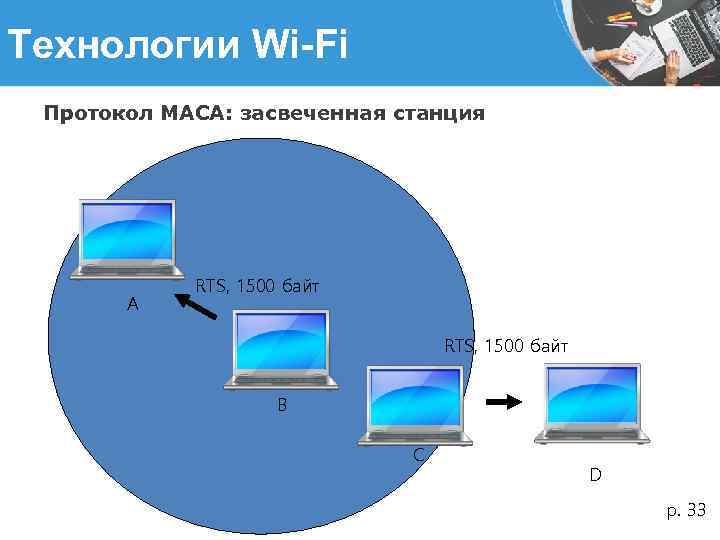 Технологии Wi-Fi

Протокол MACA: засвеченная станция

RTS, 1500 байт

A

RTS, 1500 байт

B

C

D

p. 33